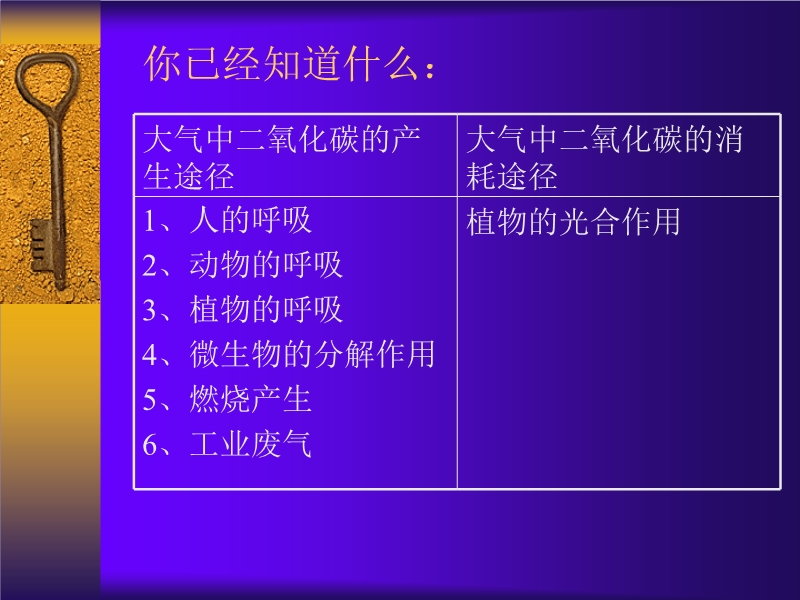 你已经知道什么：

| 大气中二氧化碳的产生途径 | 大气中二氧化碳的消耗途径 |
|---|---|
| 1、人的呼吸<br>2、动物的呼吸<br>3、植物的呼吸<br>4、微生物的分解作用<br>5、燃烧产生<br>6、工业废气 | 植物的光合作用 |